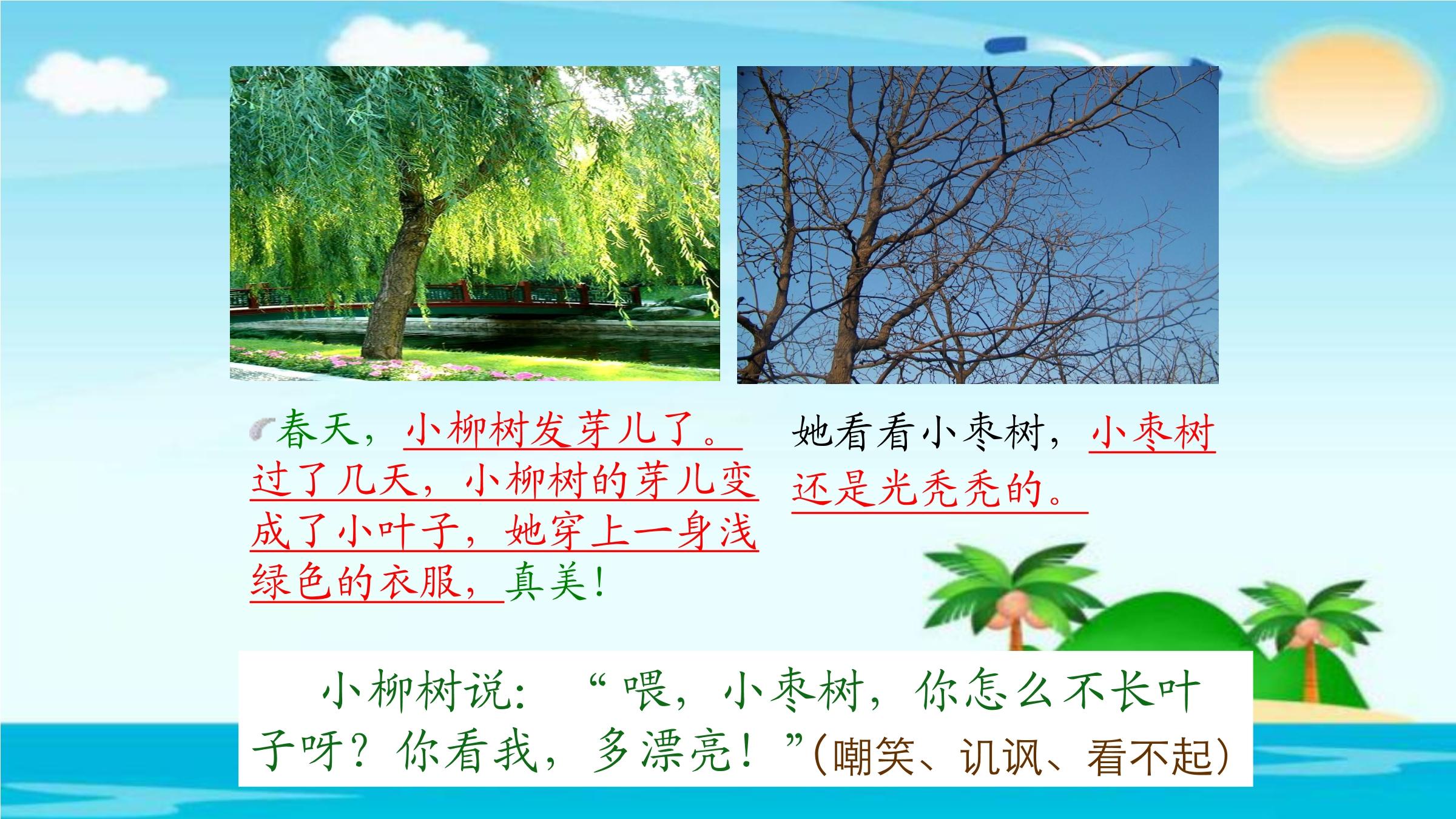 春天，小柳树发芽儿了。过了几天，小柳树的芽儿变成了小叶子，她穿上一身浅绿色的衣服，真美！

她看看小枣树，小枣树还是光秃秃的。

小柳树说：“喂，小枣树，你怎么不长叶子呀？你看我，多漂亮！”(嘲笑、讥讽、看不起)